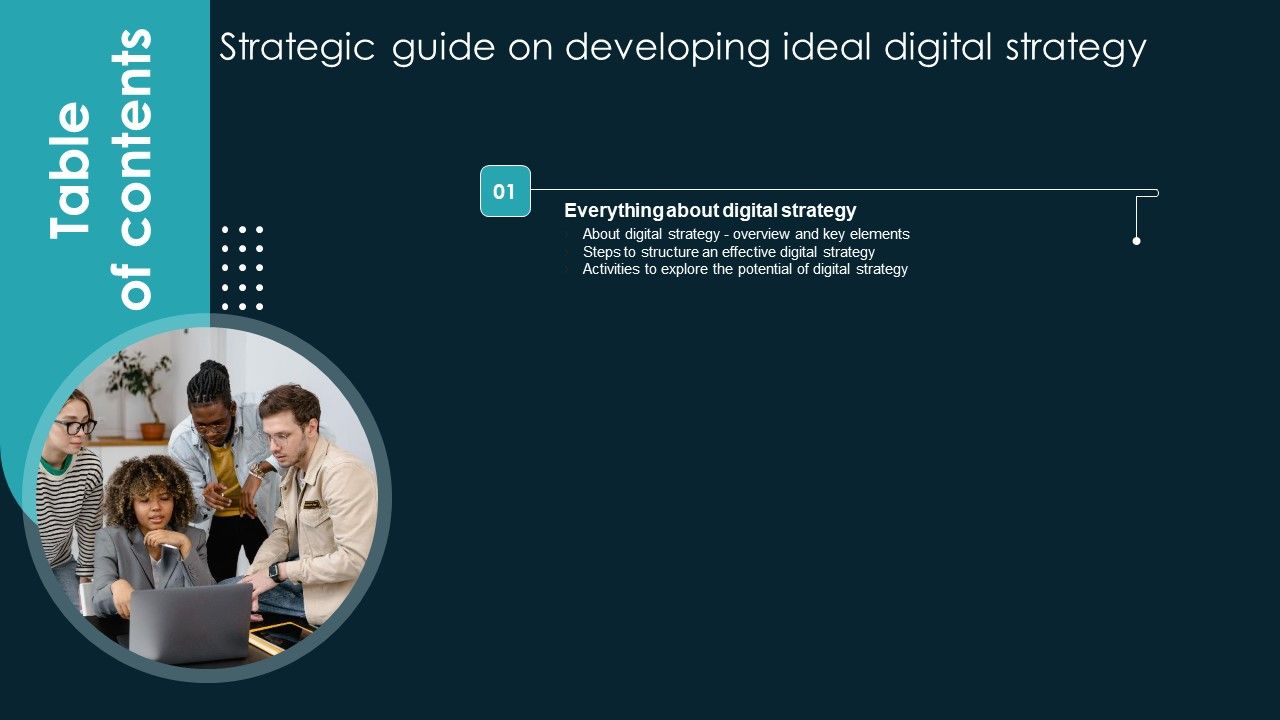 Table of contents

Strategic guide on developing ideal digital strategy

01

Everything about digital strategy

About digital strategy - overview and key elements

Steps to structure an effective digital strategy

Activities to explore the potential of digital strategy